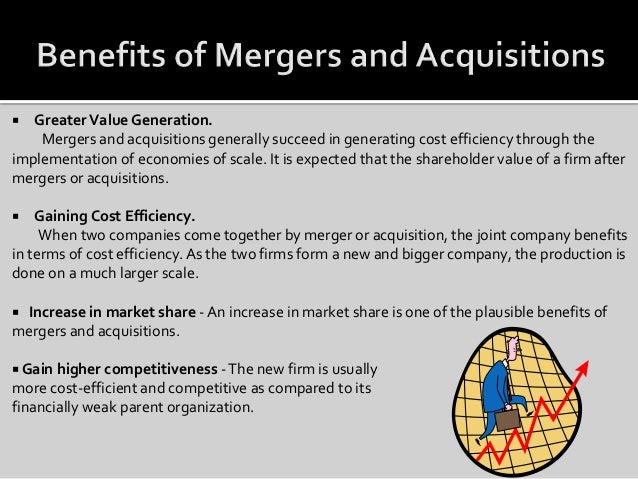 Benefits of Mergers and Acquisitions

▪ Greater Value Generation.
Mergers and acquisitions generally succeed in generating cost efficiency through the implementation of economies of scale. It is expected that the shareholder value of a firm after mergers or acquisitions.

▪ Gaining Cost Efficiency.
When two companies come together by merger or acquisition, the joint company benefits in terms of cost efficiency. As the two firms form a new and bigger company, the production is done on a much larger scale.

▪ Increase in market share - An increase in market share is one of the plausible benefits of mergers and acquisitions.

▪ Gain higher competitiveness - The new firm is usually more cost-efficient and competitive as compared to its financially weak parent organization.